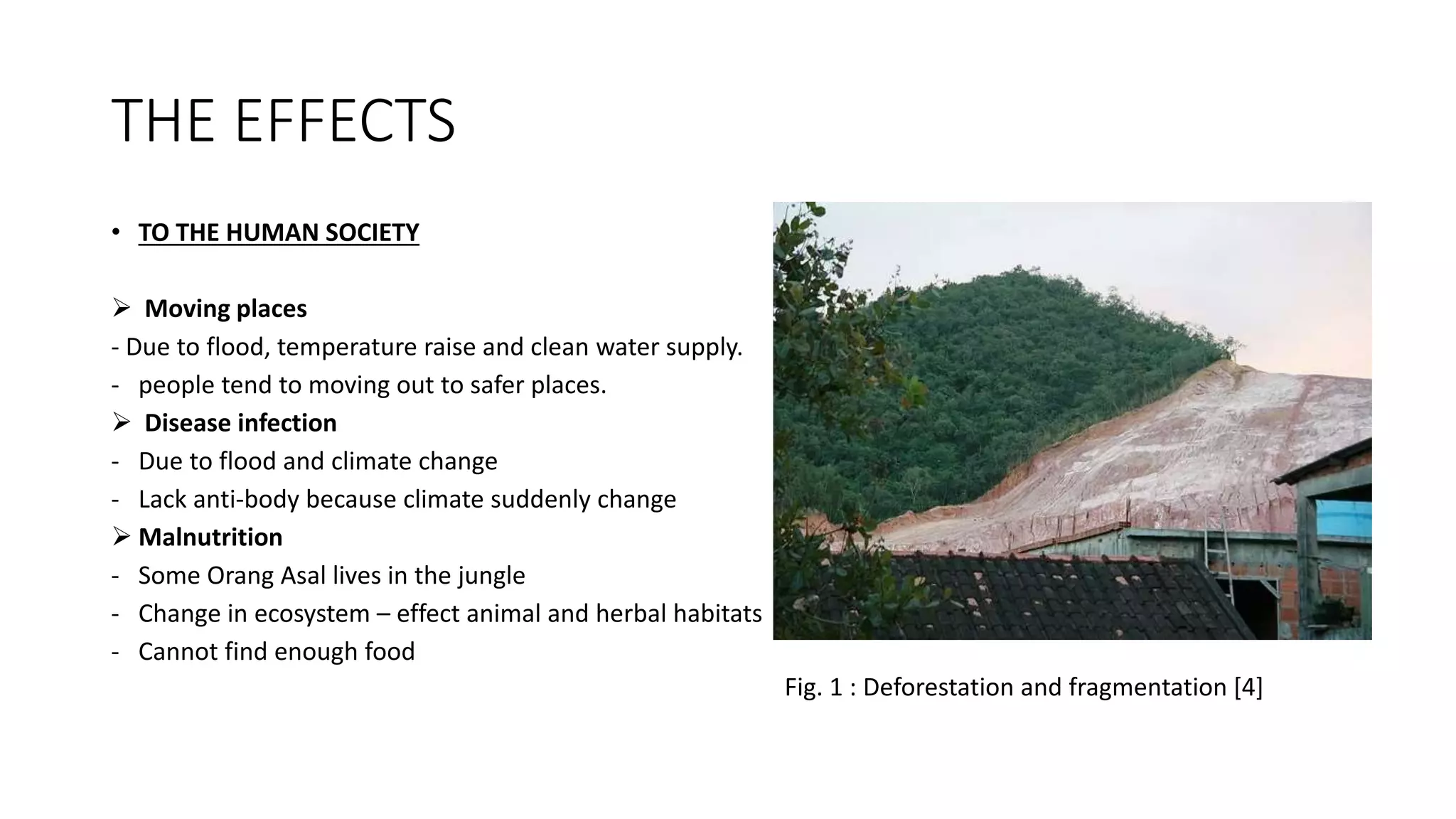 THE EFFECTS

• TO THE HUMAN SOCIETY

➢ Moving places
- Due to flood, temperature raise and clean water supply.
- people tend to moving out to safer places.
➢ Disease infection
- Due to flood and climate change
- Lack anti-body because climate suddenly change
➢ Malnutrition
- Some Orang Asal lives in the jungle
- Change in ecosystem – effect animal and herbal habitats
- Cannot find enough food

Fig. 1 : Deforestation and fragmentation [4]